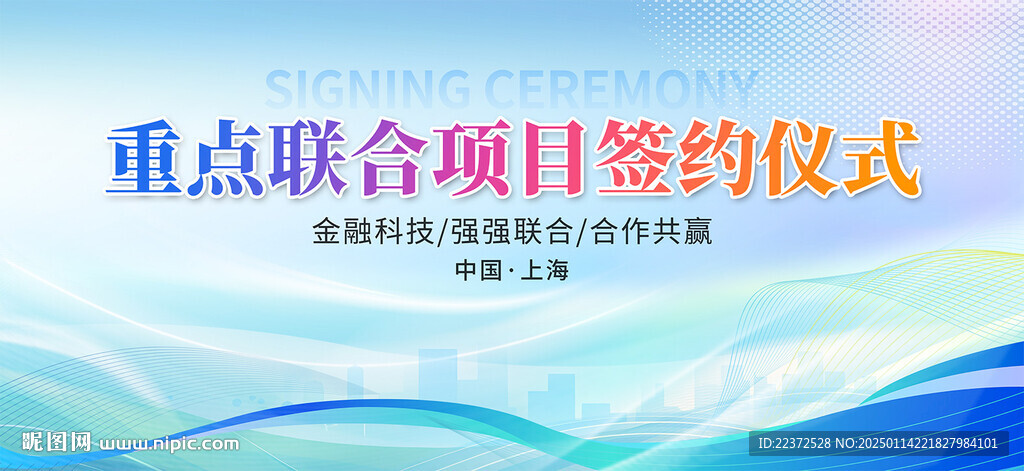 SIGNING CEREMONY

重点联合项目签约仪式

金融科技/强强联合/合作共赢

中国·上海

昵图网 www.nipic.com

ID:22372528 NO:20250114221827984101